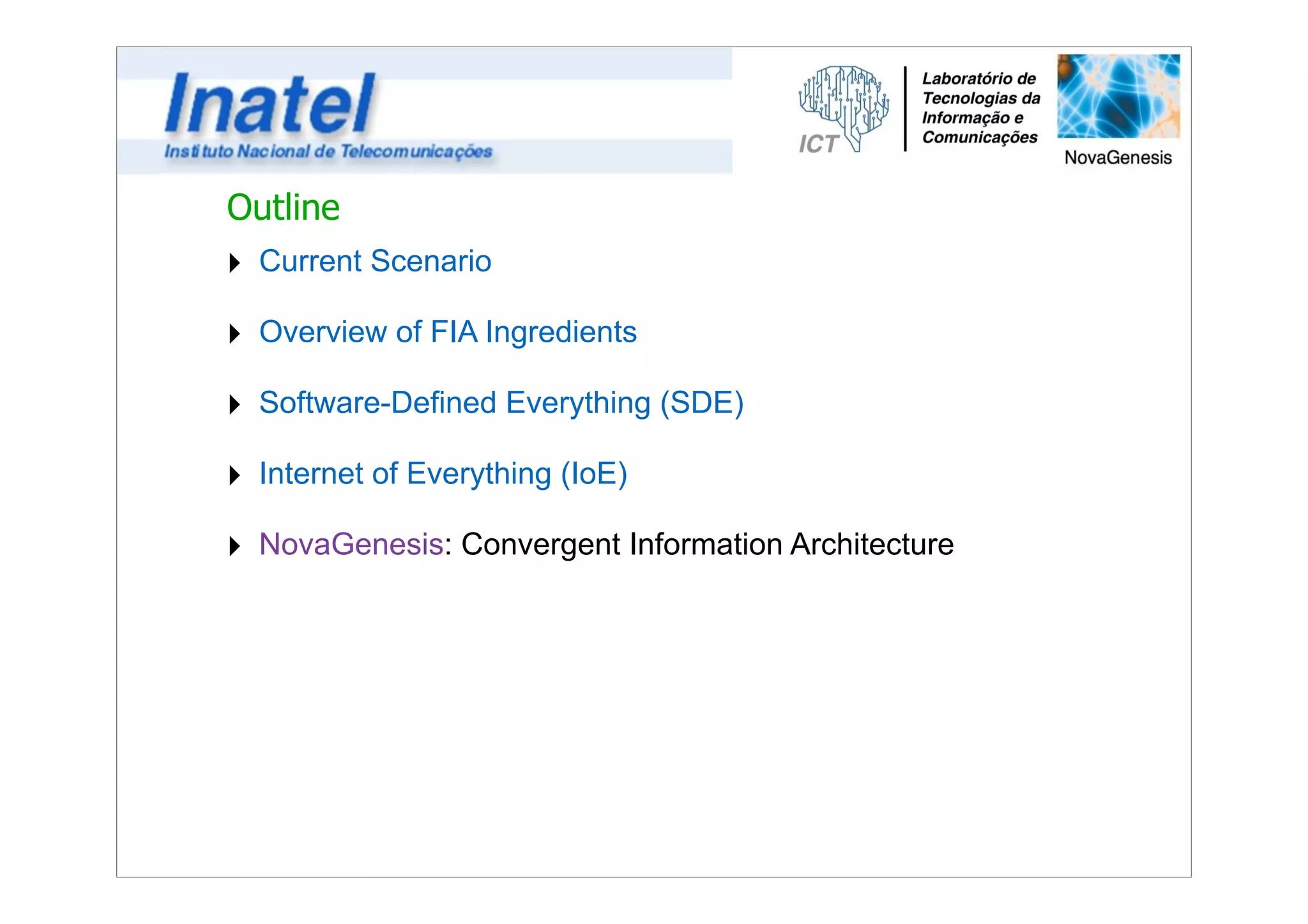 Inatel
Instituto Nacional de Telecomunicações

ICT
Laboratório de Tecnologias da Informação e Comunicações

NovaGenesis

Outline

Current Scenario

Overview of FIA Ingredients

Software-Defined Everything (SDE)

Internet of Everything (IoE)

NovaGenesis: Convergent Information Architecture